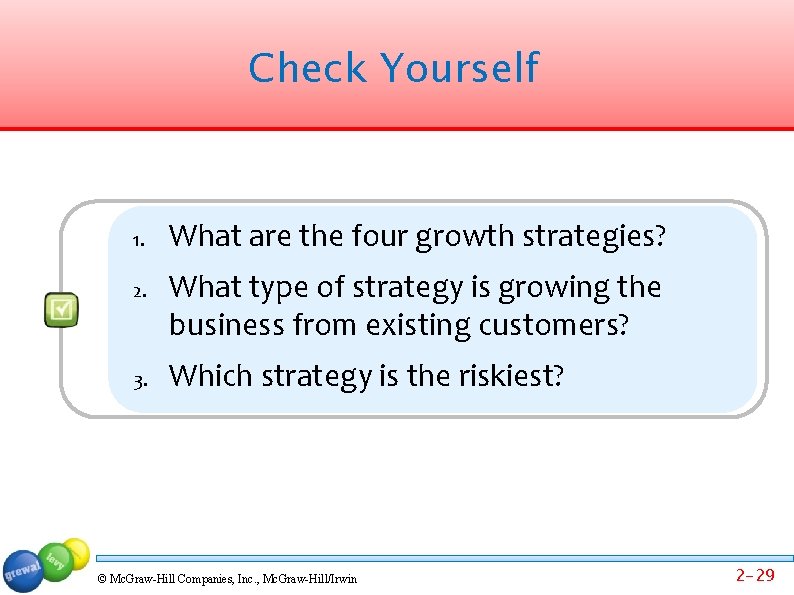 Check Yourself

1. What are the four growth strategies?
2. What type of strategy is growing the business from existing customers?
3. Which strategy is the riskiest?

grewal levy

© McGraw-Hill Companies, Inc., McGraw-Hill/Irwin

2-29